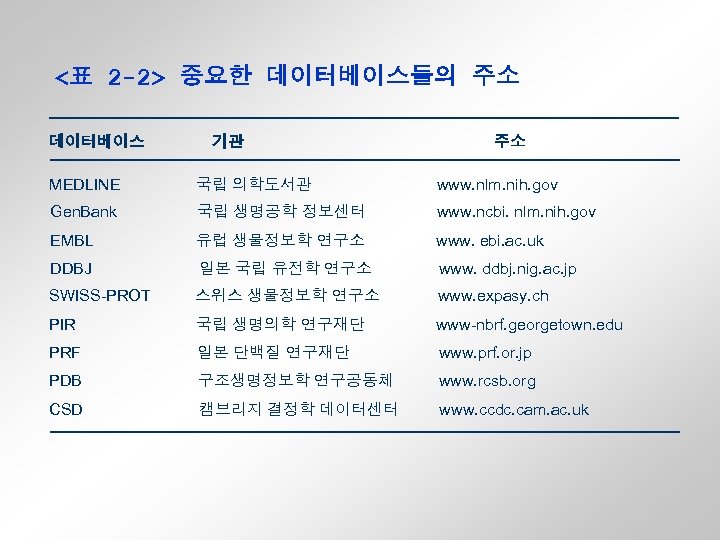 <표 2-2> 중요한 데이터베이스들의 주소

| 데이터베이스 | 기관 | 주소 |
|---|---|---|
| MEDLINE | 국립 의학도서관 | www.nlm.nih.gov |
| GenBank | 국립 생명공학 정보센터 | www.ncbi. nlm.nih.gov |
| EMBL | 유럽 생물정보학 연구소 | www. ebi.ac.uk |
| DDBJ | 일본 국립 유전학 연구소 | www. ddbj.nig.ac.jp |
| SWISS-PROT | 스위스 생물정보학 연구소 | www.expasy.ch |
| PIR | 국립 생명의학 연구재단 | www-nbrf.georgetown.edu |
| PRF | 일본 단백질 연구재단 | www.prf.or.jp |
| PDB | 구조생명정보학 연구공동체 | www.rcsb.org |
| CSD | 캠브리지 결정학 데이터센터 | www.ccdc.cam.ac.uk |